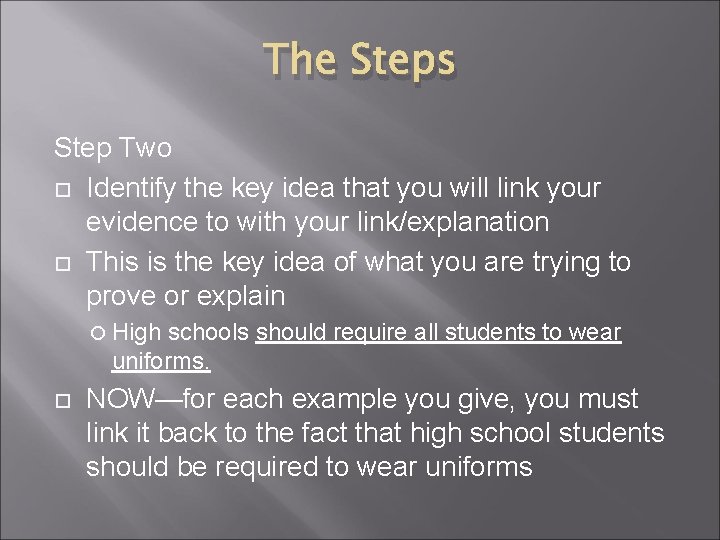 The Steps

Step Two

Identify the key idea that you will link your evidence to with your link/explanation

This is the key idea of what you are trying to prove or explain

High schools should require all students to wear uniforms.

NOW—for each example you give, you must link it back to the fact that high school students should be required to wear uniforms